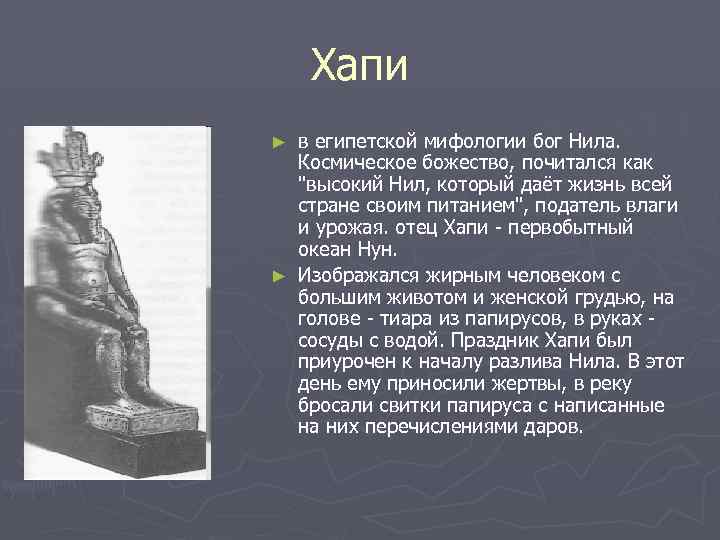 Хапи

► в египетской мифологии бог Нила. Космическое божество, почитался как "высокий Нил, который даёт жизнь всей стране своим питанием", податель влаги и урожая. отец Хапи - первобытный океан Нун.

► Изображался жирным человеком с большим животом и женской грудью, на голове - тиара из папирусов, в руках - сосуды с водой. Праздник Хапи был приурочен к началу разлива Нила. В этот день ему приносили жертвы, в реку бросали свитки папируса с написанные на них перечислениями даров.